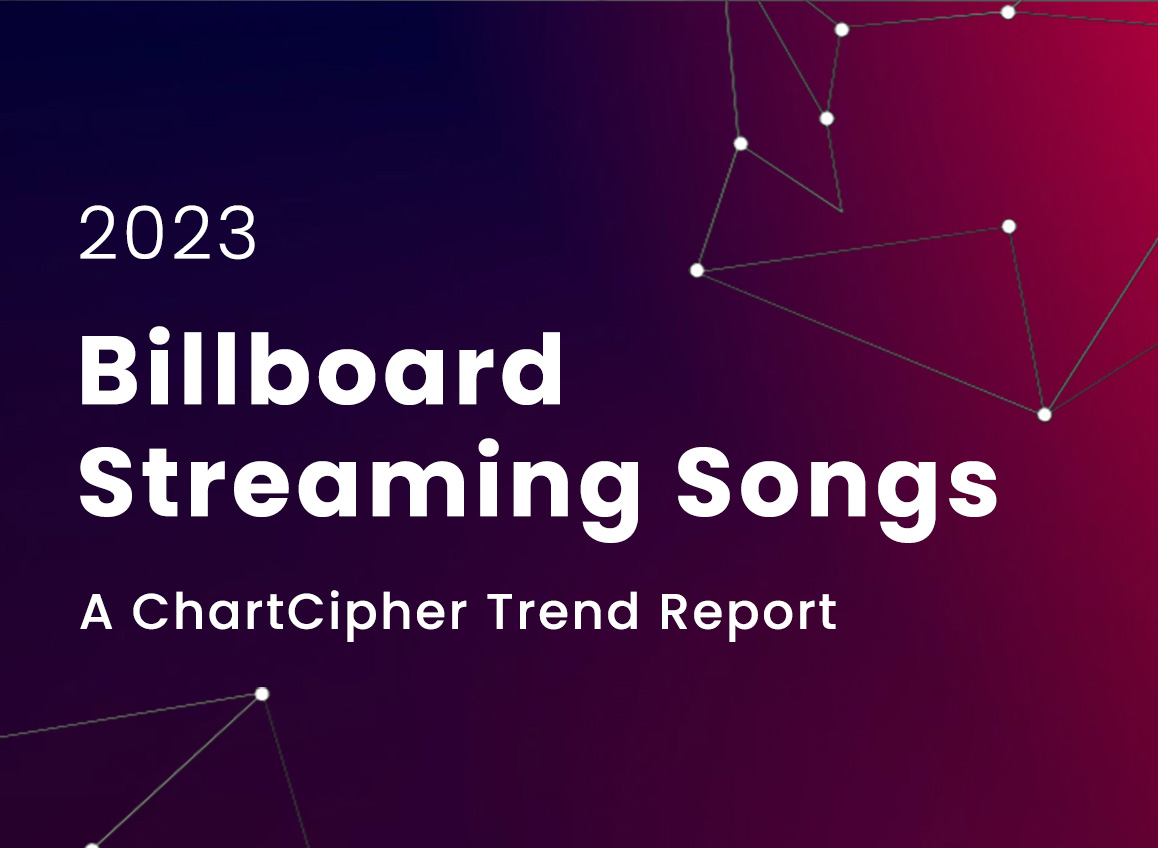 2023

Billboard Streaming Songs

A ChartCipher Trend Report